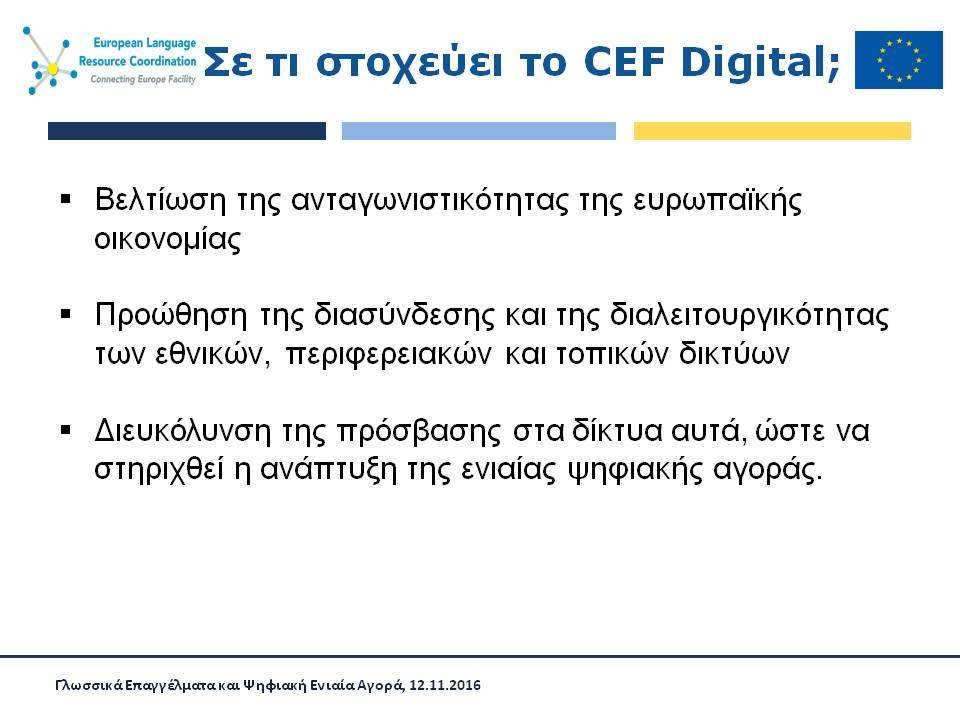 European Language Resource Coordination
Connecting Europe Facility

Σε τι στοχεύει το CEF Digital;

▪ Βελτίωση της ανταγωνιστικότητας της ευρωπαϊκής οικονομίας

▪ Προώθηση της διασύνδεσης και της διαλειτουργικότητας των εθνικών, περιφερειακών και τοπικών δικτύων

▪ Διευκόλυνση της πρόσβασης στα δίκτυα αυτά, ώστε να στηριχθεί η ανάπτυξη της ενιαίας ψηφιακής αγοράς.

Γλωσσικά Επαγγέλματα και Ψηφιακή Ενιαία Αγορά, 12.11.2016